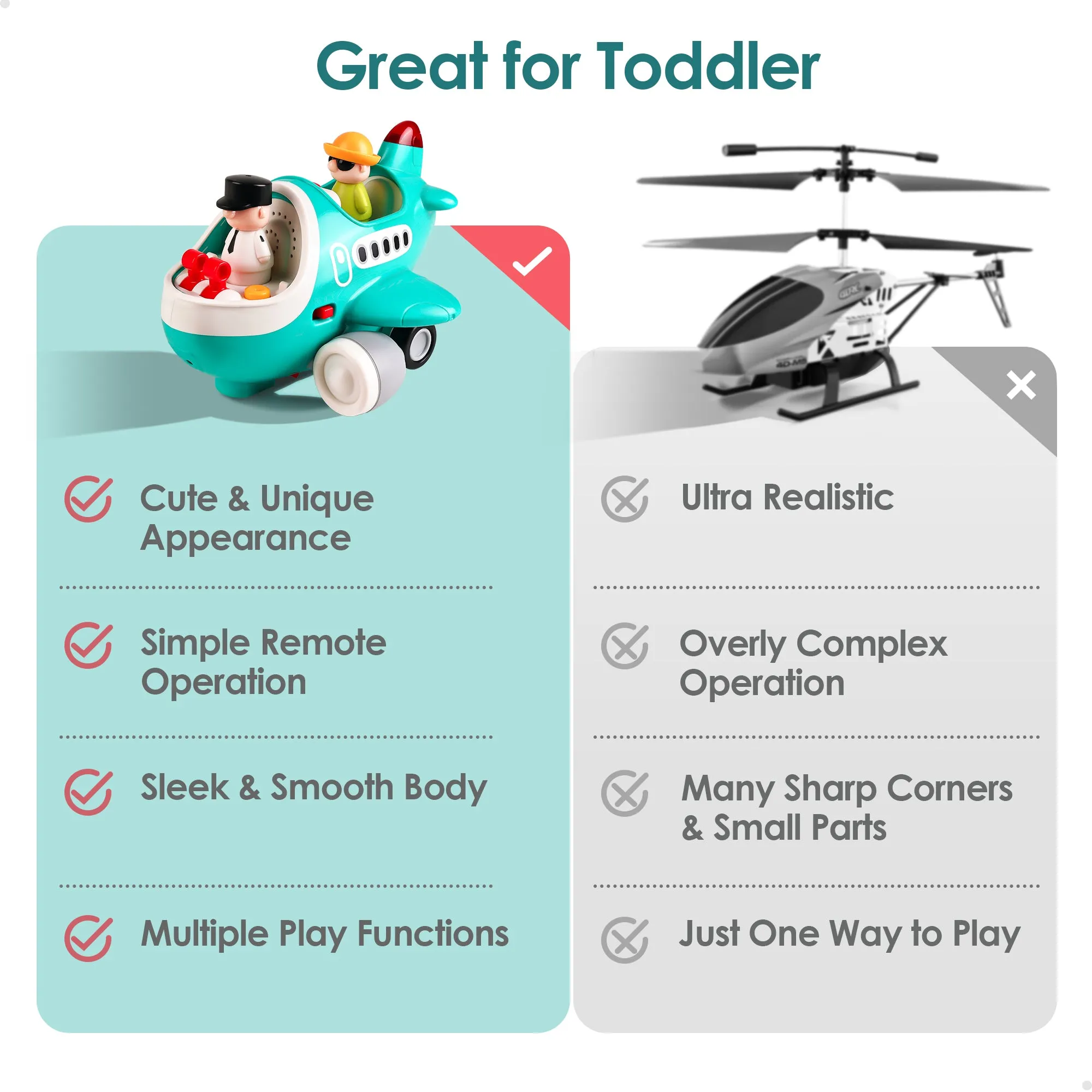 Great for Toddler

Cute & Unique Appearance

Simple Remote Operation

Sleek & Smooth Body

Multiple Play Functions

Ultra Realistic

Overly Complex Operation

Many Sharp Corners & Small Parts

Just One Way to Play